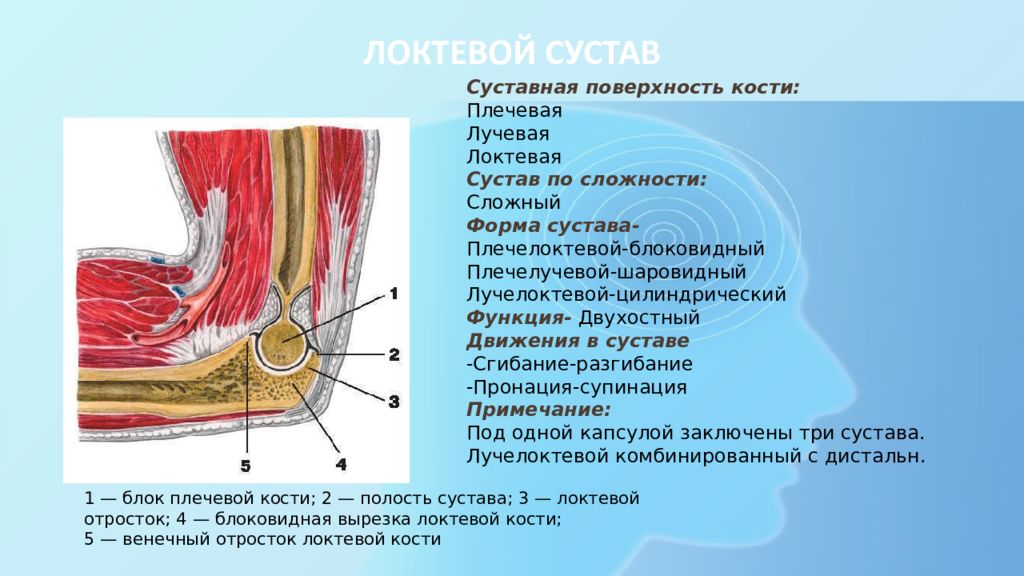 ЛОКТЕВОЙ СУСТАВ

Суставная поверхность кости:
Плечевая
Лучевая
Локтевая
Сустав по сложности:
Сложный
Форма сустава-
Плечелоктевой-блоковидный
Плечелучевой-шаровидный
Лучелоктевой-цилиндрический
Функция- Двухостный
Движения в суставе
-Сгибание-разгибание
-Пронация-супинация
Примечание:
Под одной капсулой заключены три сустава.
Лучелоктевой комбинированный с дистальн.

1
2
3
4
5

1 — блок плечевой кости; 2 — полость сустава; 3 — локтевой отросток; 4 — блоковидная вырезка локтевой кости;
5 — венечный отросток локтевой кости